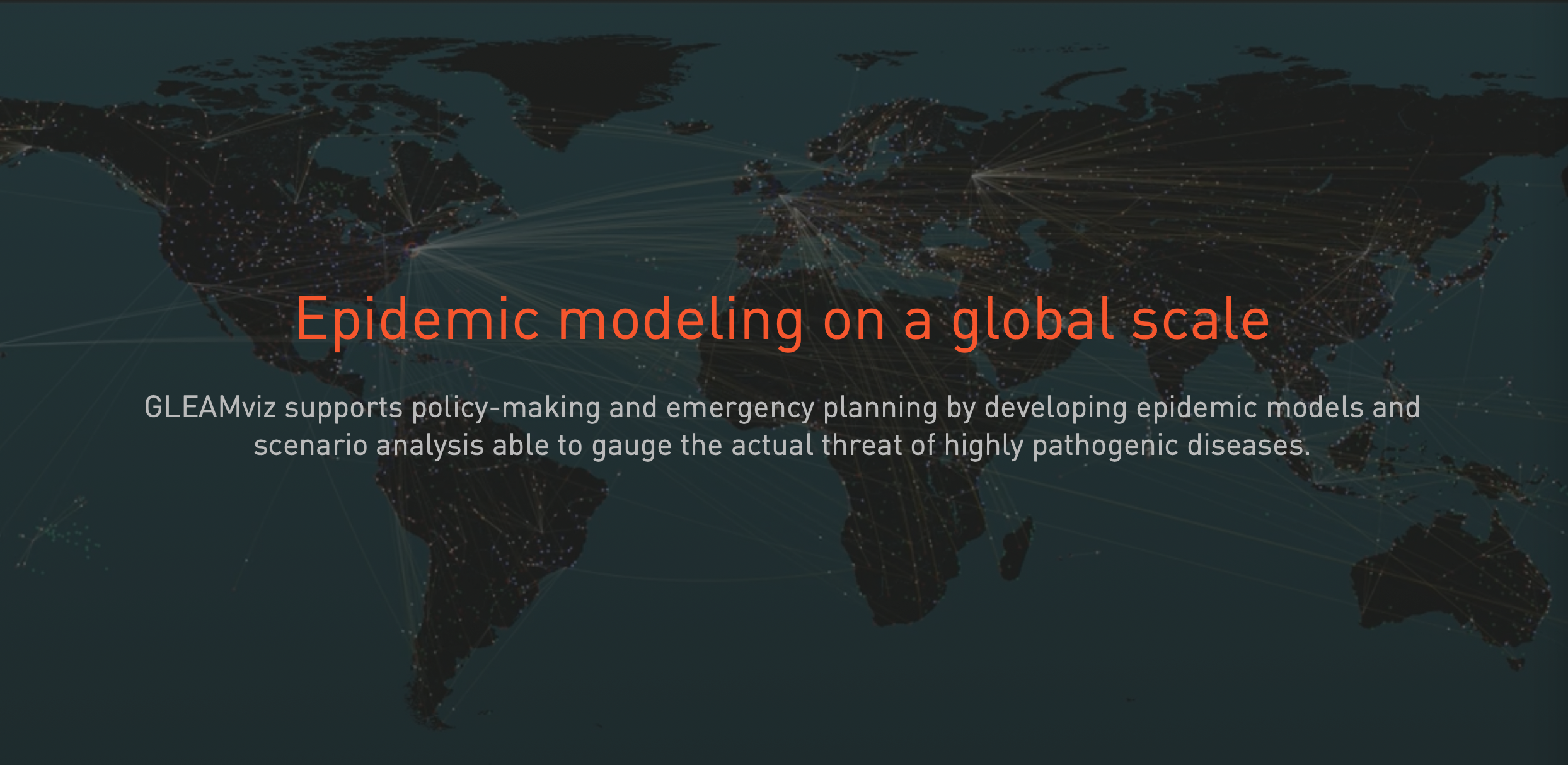 Epidemic modeling on a global scale

GLEAMviz supports policy-making and emergency planning by developing epidemic models and scenario analysis able to gauge the actual threat of highly pathogenic diseases.